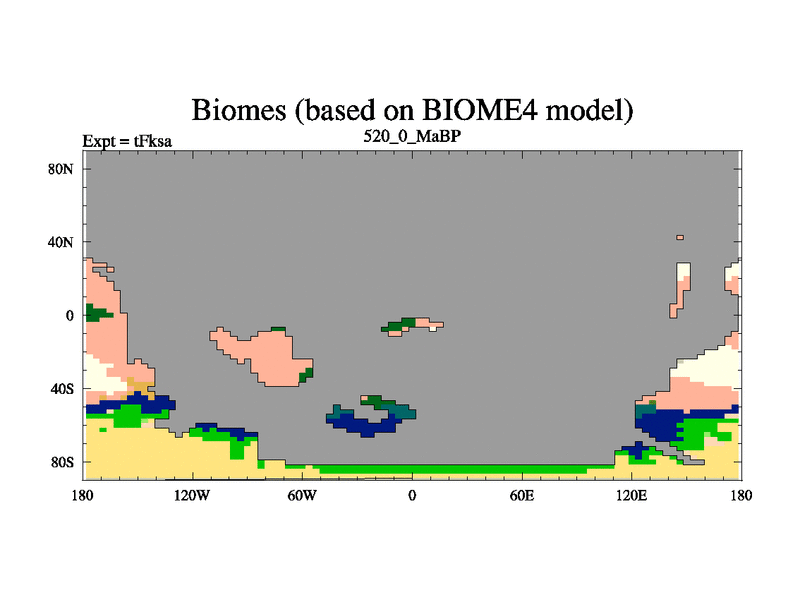 Biomes (based on BIOME4 model)

Expt = tFksa

520_0_MaBP

80N
40N
0
40S
80S

180
120W
60W
0
60E
120E
180